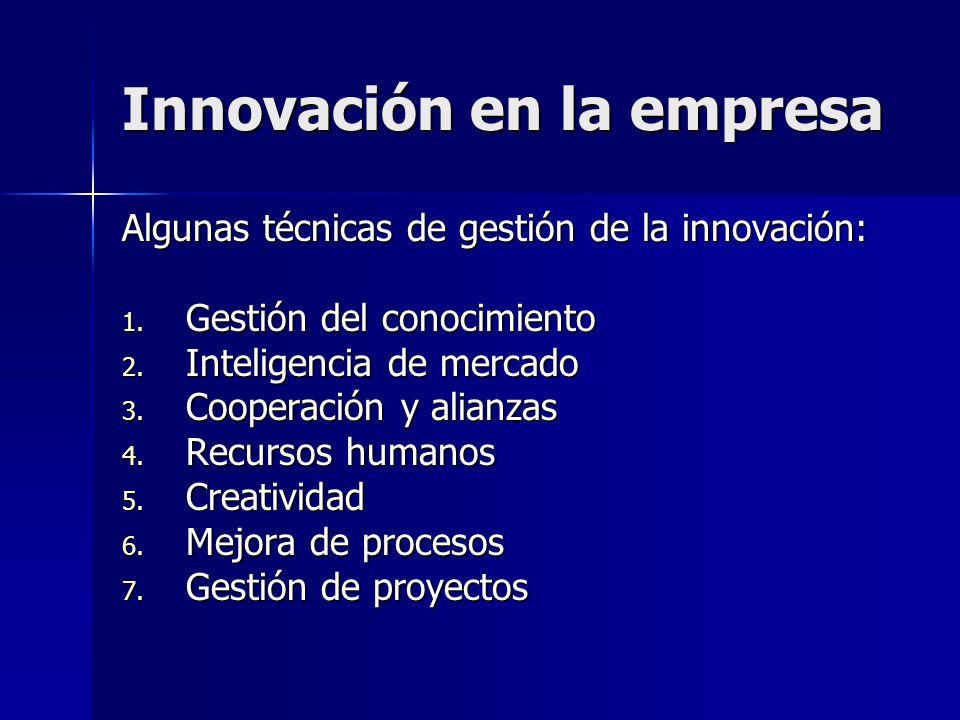 Innovación en la empresa

Algunas técnicas de gestión de la innovación:

1. Gestión del conocimiento
2. Inteligencia de mercado
3. Cooperación y alianzas
4. Recursos humanos
5. Creatividad
6. Mejora de procesos
7. Gestión de proyectos